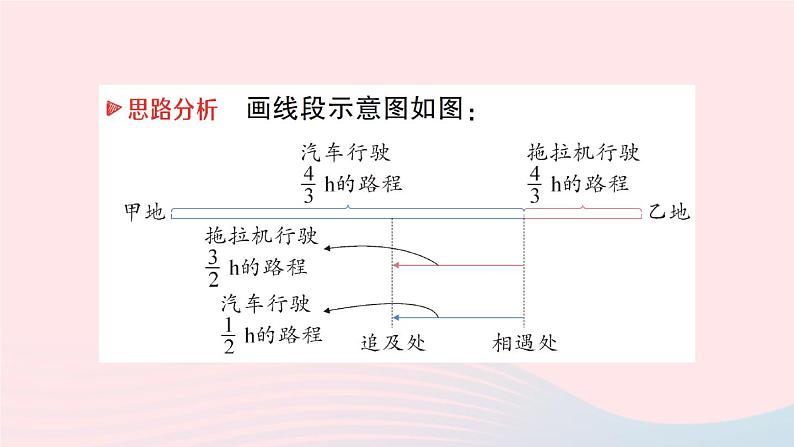 思路分析　画线段示意图如图：

汽车行驶 $\frac{4}{3}$ h的路程

拖拉机行驶 $\frac{4}{3}$ h的路程

甲地

乙地

拖拉机行驶 $\frac{3}{2}$ h的路程

汽车行驶 $\frac{1}{2}$ h的路程

追及处

相遇处